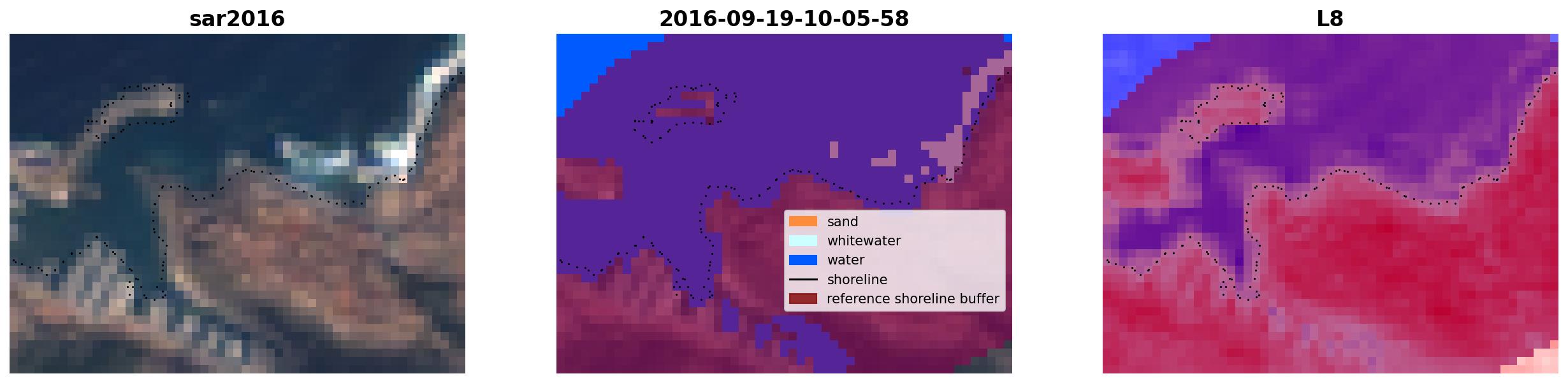 sar2016

2016-09-19-10-05-58

sand
whitewater
water
shoreline
reference shoreline buffer

L8